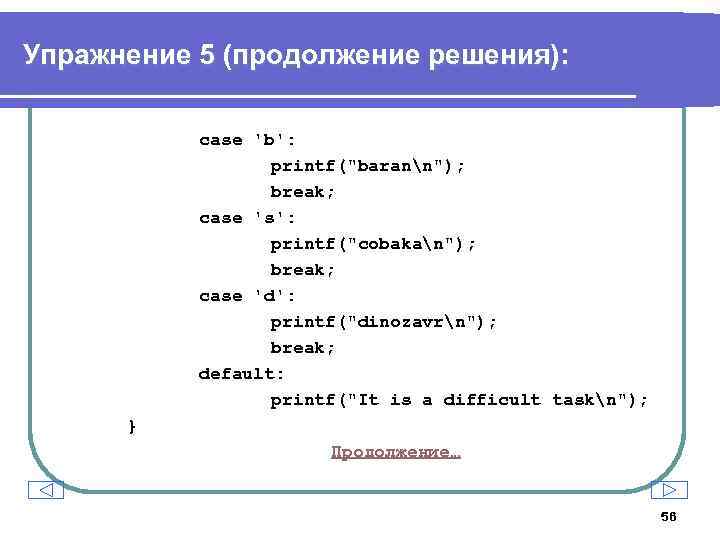 Упражнение 5 (продолжение решения):

case 'b':
printf("baran\n");
break;
case 's':
printf("cobaka\n");
break;
case 'd':
printf("dinozavr\n");
break;
default:
printf("It is a difficult task\n");
}

Продолжение…

56